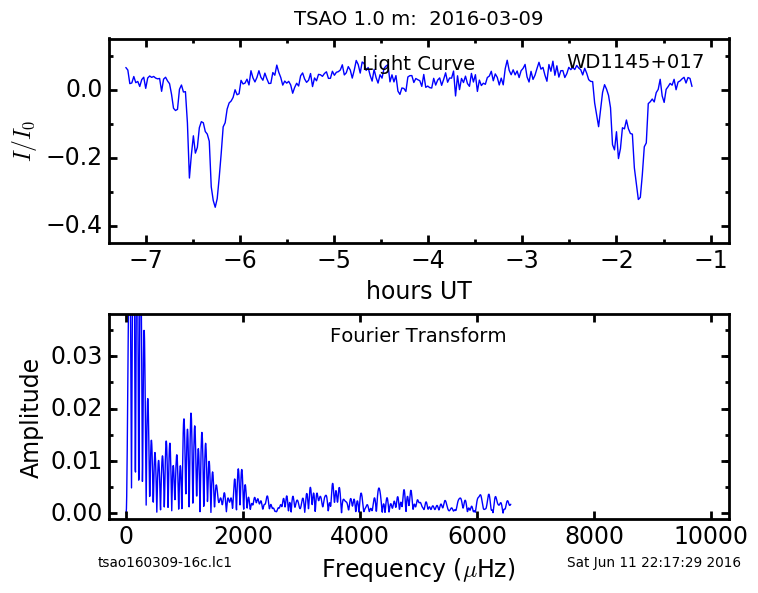 TSAO 1.0 m: 2016-03-09

Light Curve

WD1145+017

$I/I_0$

0.0

−0.2

−0.4

−7 −6 −5 −4 −3 −2 −1

hours UT

Fourier Transform

Amplitude

0.03

0.02

0.01

0.00

0 2000 4000 6000 8000 10000

Frequency ($\mu$Hz)

tsao160309-16c.lc1

Sat Jun 11 22:17:29 2016